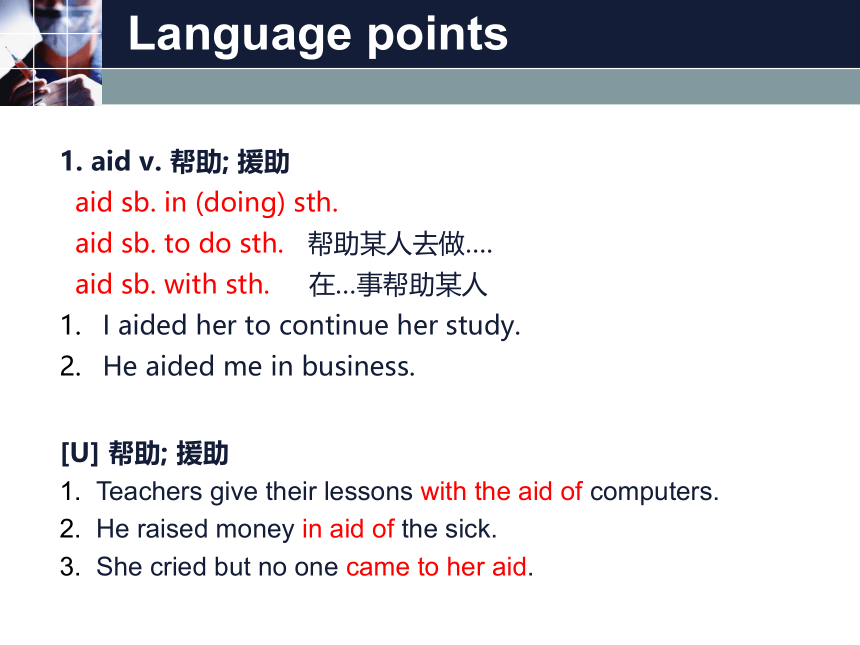 Language points

1. aid v. 帮助; 援助
aid sb. in (doing) sth.
aid sb. to do sth. 帮助某人去做….
aid sb. with sth. 在…事帮助某人
1. I aided her to continue her study.
2. He aided me in business.

[U] 帮助; 援助
1. Teachers give their lessons with the aid of computers.
2. He raised money in aid of the sick.
3. She cried but no one came to her aid.